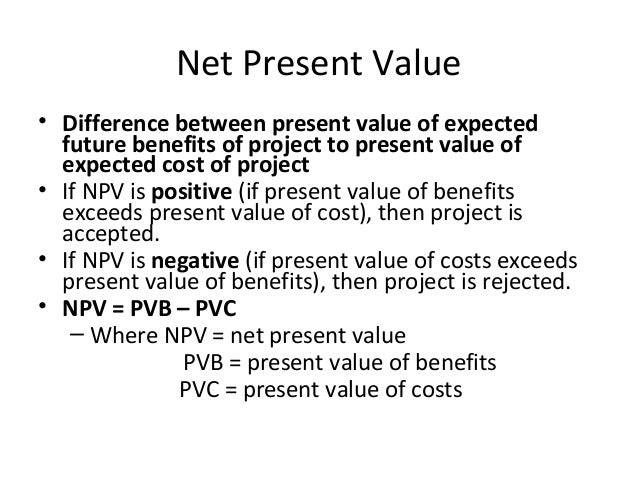 Net Present Value

• Difference between present value of expected future benefits of project to present value of expected cost of project
• If NPV is positive (if present value of benefits exceeds present value of cost), then project is accepted.
• If NPV is negative (if present value of costs exceeds present value of benefits), then project is rejected.
• NPV = PVB – PVC
– Where NPV = net present value
PVB = present value of benefits
PVC = present value of costs